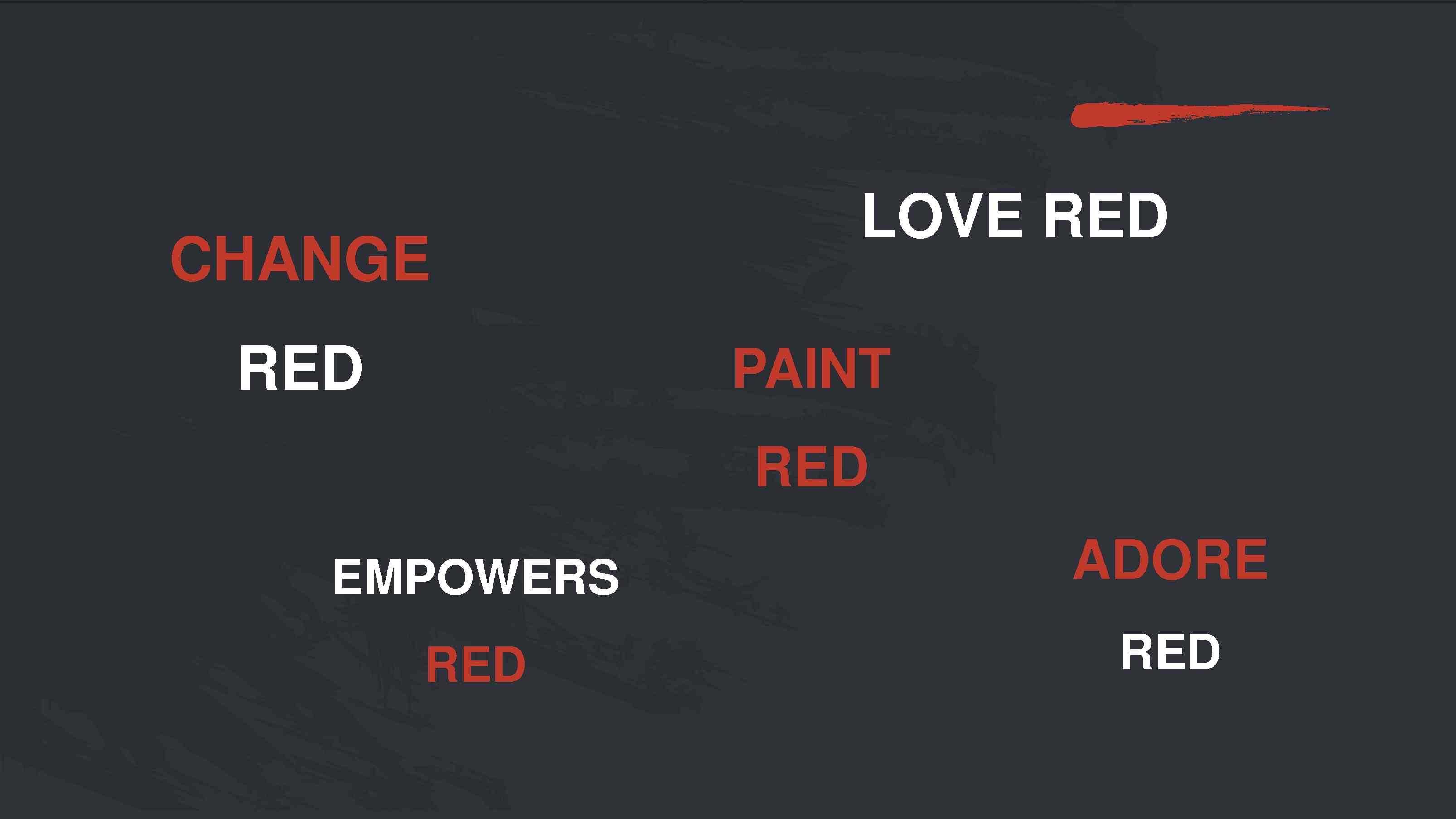 LOVE RED

CHANGE

RED

PAINT

RED

EMPOWERS

RED

ADORE

RED